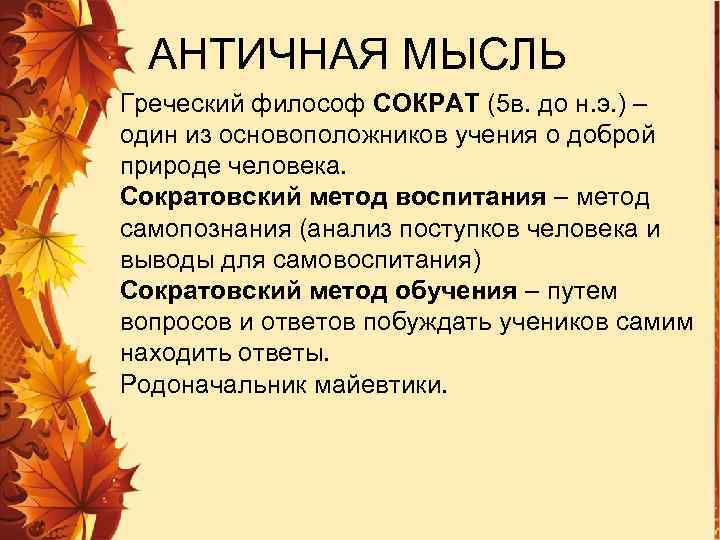 АНТИЧНАЯ МЫСЛЬ

Греческий философ СОКРАТ (5в. до н.э.) – один из основоположников учения о доброй природе человека.

Сократовский метод воспитания – метод самопознания (анализ поступков человека и выводы для самовоспитания)

Сократовский метод обучения – путем вопросов и ответов побуждать учеников самим находить ответы.

Родоначальник майевтики.